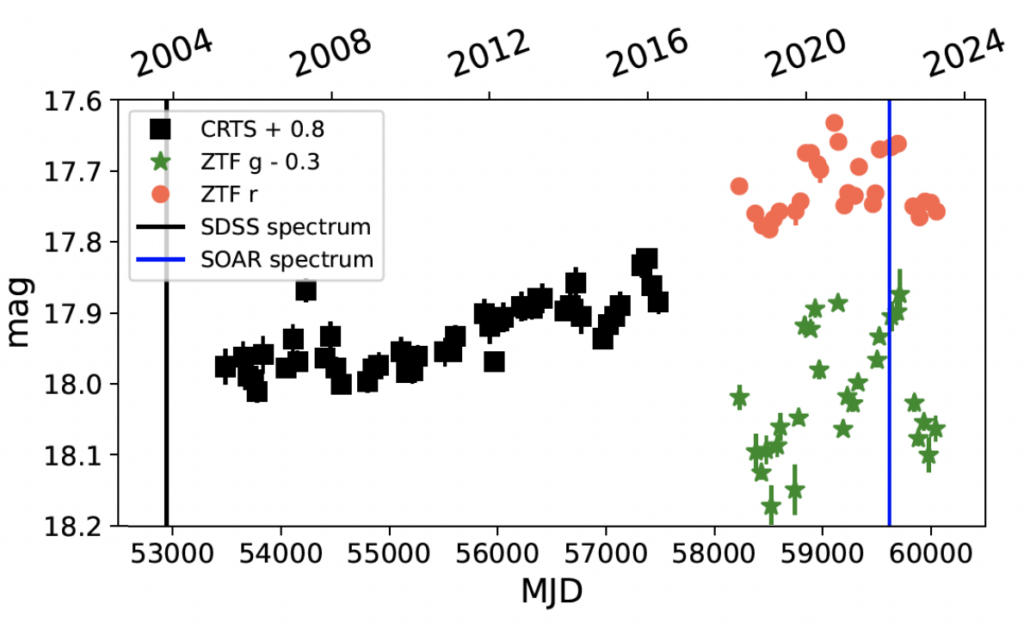 2004 2008 2012 2016 2020 2024

17.6
17.7
17.8
17.9
18.0
18.1
18.2

mag

CRTS + 0.8
ZTF g - 0.3
ZTF r
SDSS spectrum
SOAR spectrum

53000 54000 55000 56000 57000 58000 59000 60000

MJD